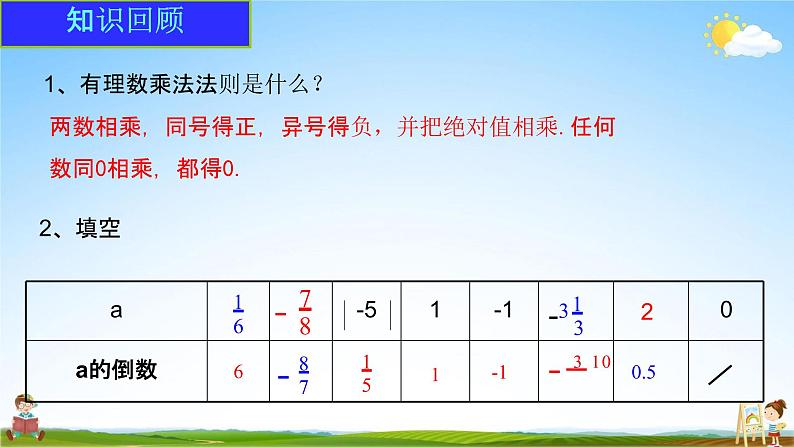 知识回顾

1、有理数乘法法则是什么？

两数相乘，同号得正，异号得负，并把绝对值相乘. 任何数同0相乘，都得0.

2、填空

| a | $\frac{1}{6}$ | $-\frac{7}{8}$ | $|-5|$ | 1 | -1 | $-3\frac{1}{3}$ | 2 | 0 |
|---|---|---|---|---|---|---|---|---|
| a的倒数 | 6 | $-\frac{8}{7}$ | $\frac{1}{5}$ | 1 | -1 | $-\frac{3}{10}$ | 0.5 | / |